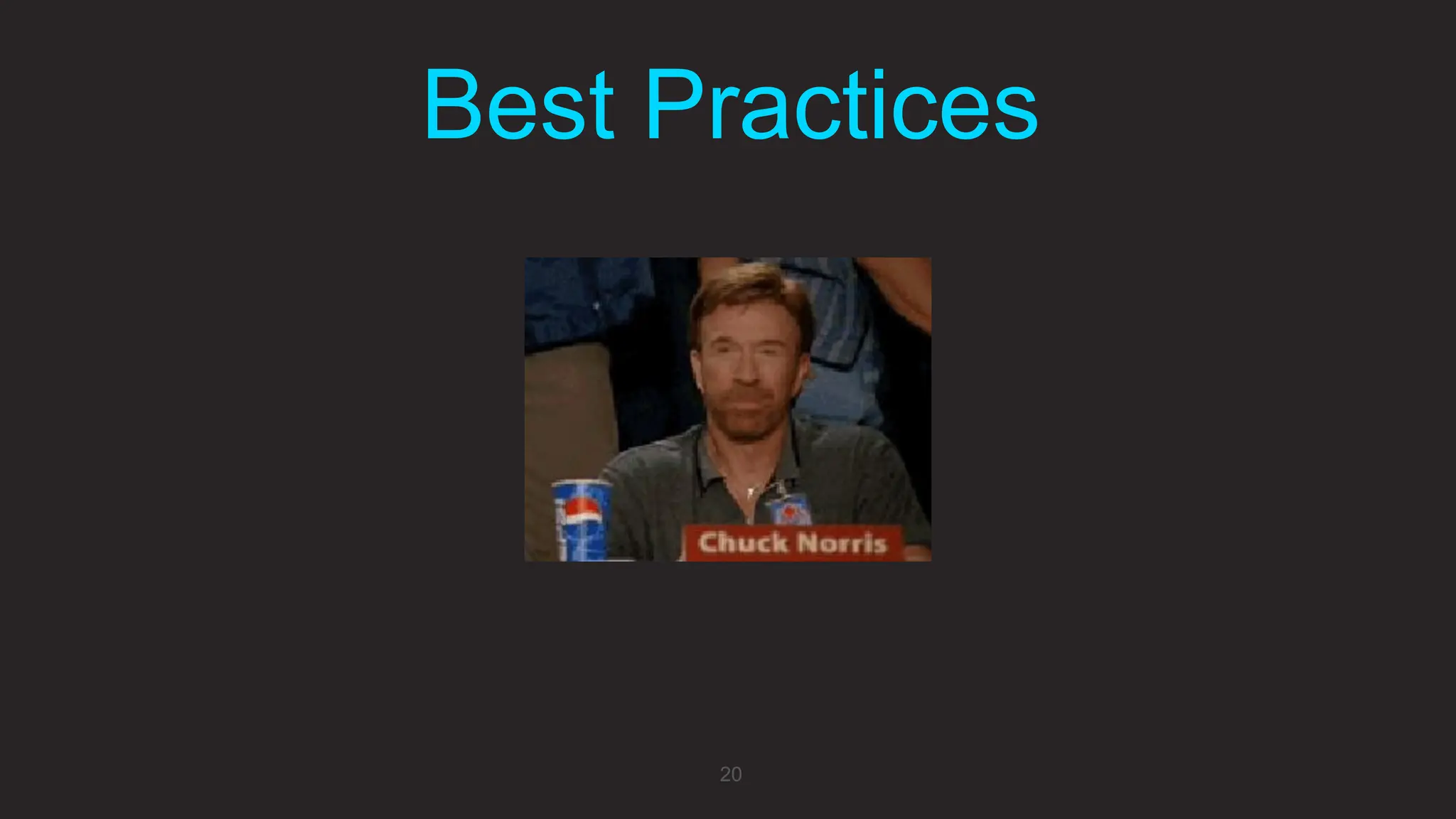 Best Practices

Chuck Norris

20